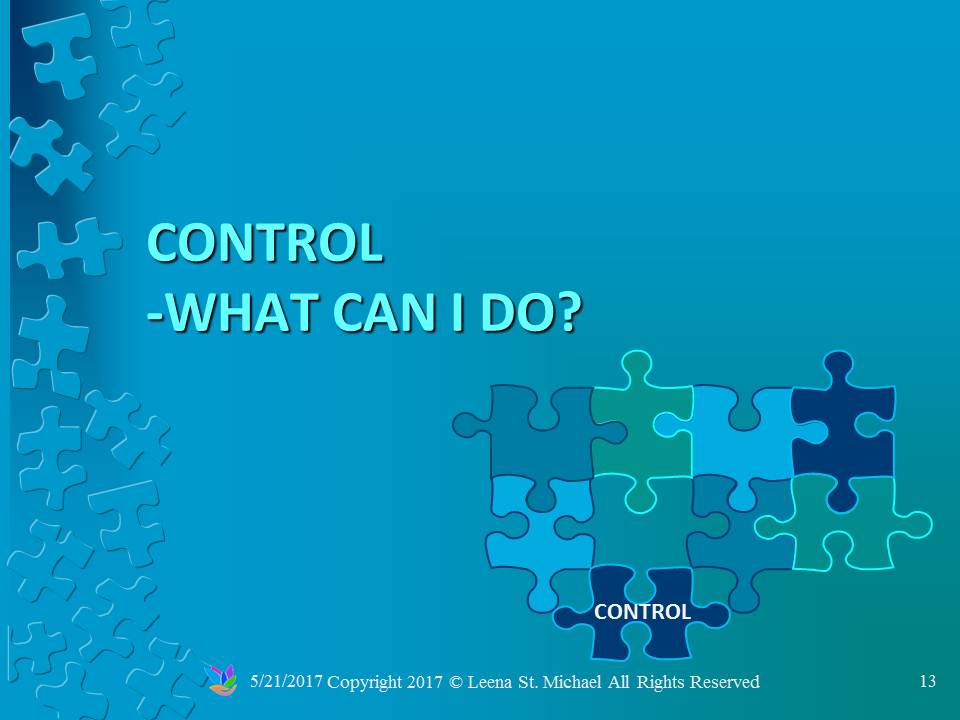 CONTROL
-WHAT CAN I DO?

CONTROL

5/21/2017 Copyright 2017 © Leena St. Michael All Rights Reserved

13